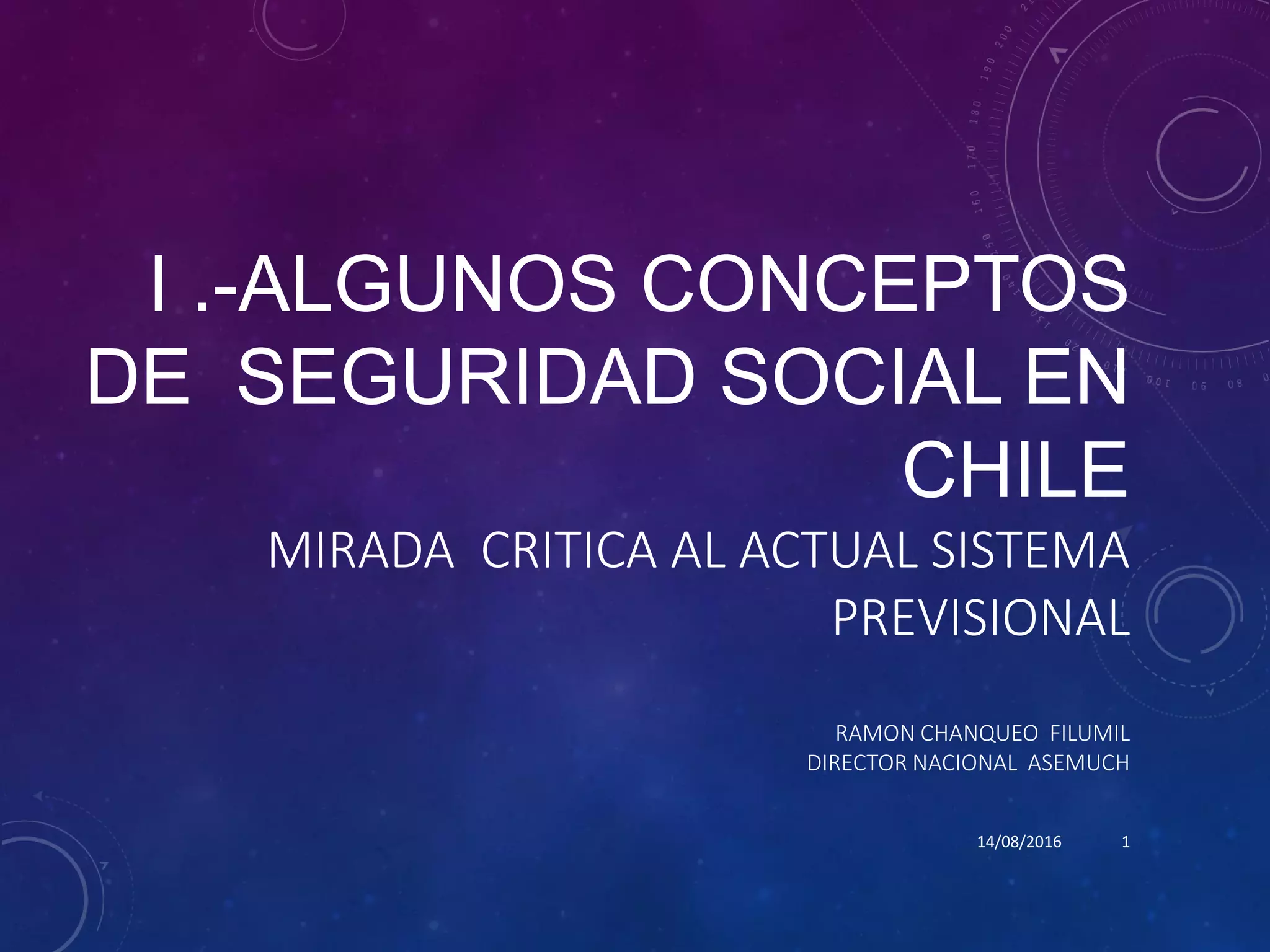 I .-ALGUNOS CONCEPTOS DE SEGURIDAD SOCIAL EN CHILE

MIRADA CRITICA AL ACTUAL SISTEMA PREVISIONAL

RAMON CHANQUEO FILUMIL
DIRECTOR NACIONAL ASEMUCH

14/08/2016 1